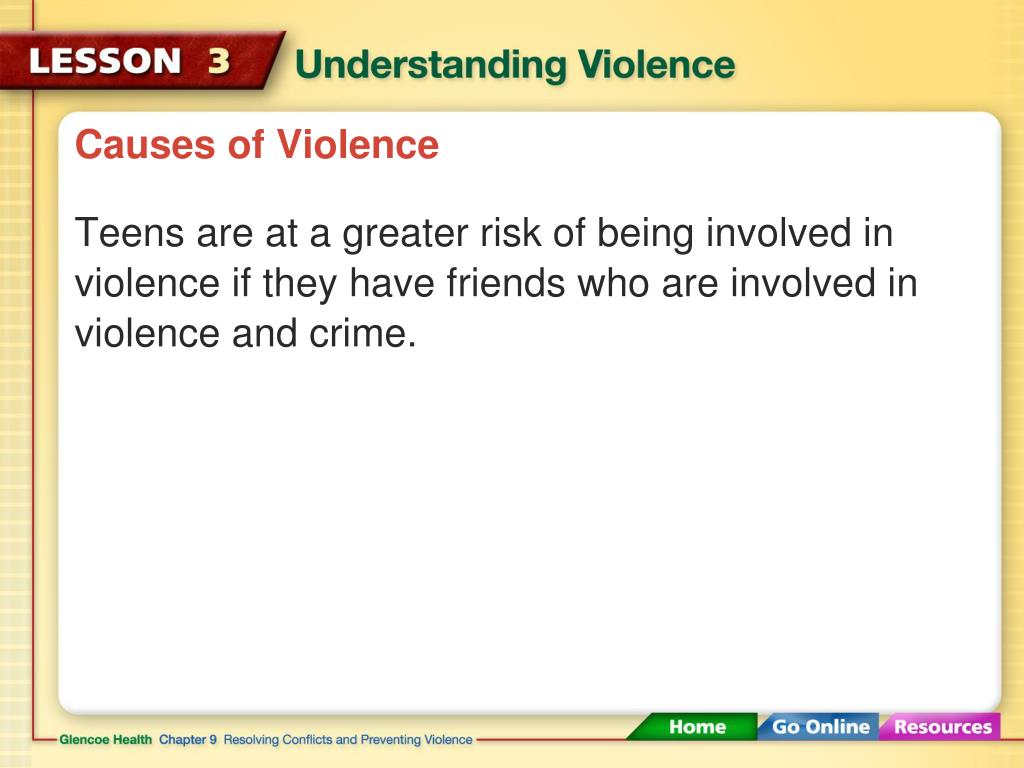 LESSON 3 Understanding Violence

Causes of Violence

Teens are at a greater risk of being involved in violence if they have friends who are involved in violence and crime.

Glencoe Health Chapter 9 Resolving Conflicts and Preventing Violence

Home Go Online Resources